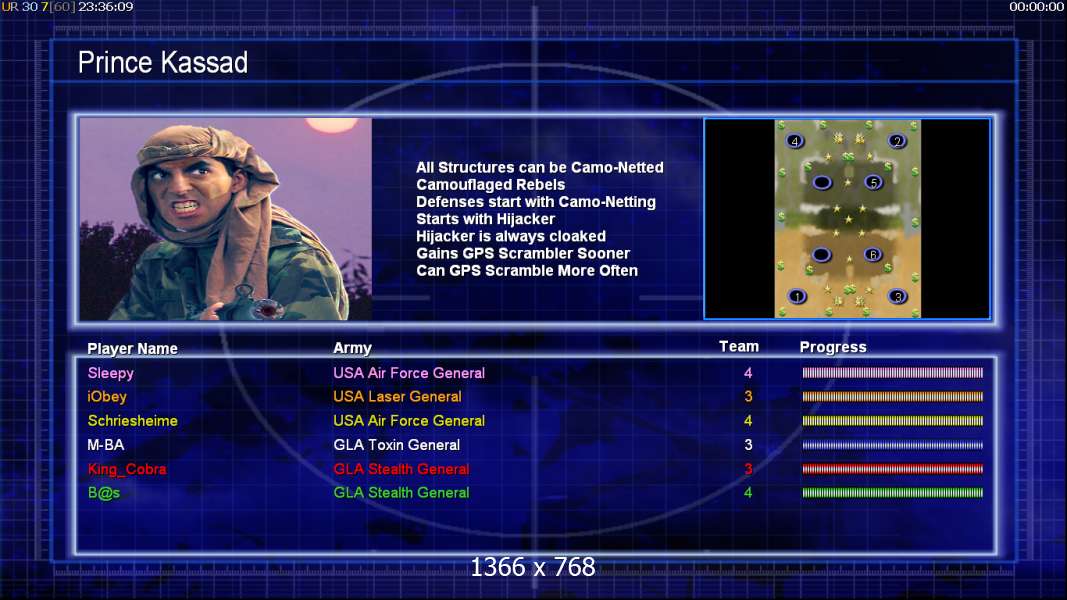 UR 30 7[60] 23:36:09

00:00:00

Prince Kassad

All Structures can be Camo-Netted
Camouflaged Rebels
Defenses start with Camo-Netting
Starts with Hijacker
Hijacker is always cloaked
Gains GPS Scrambler Sooner
Can GPS Scramble More Often

4 2 5 6 1 3

| Player Name | Army | Team | Progress |
|---|---|---|---|
| Sleepy | USA Air Force General | 4 | |
| iObey | USA Laser General | 3 | |
| Schriesheime | USA Air Force General | 4 | |
| M-BA | GLA Toxin General | 3 | |
| King_Cobra | GLA Stealth General | 3 | |
| B@s | GLA Stealth General | 4 | |

1366 x 768